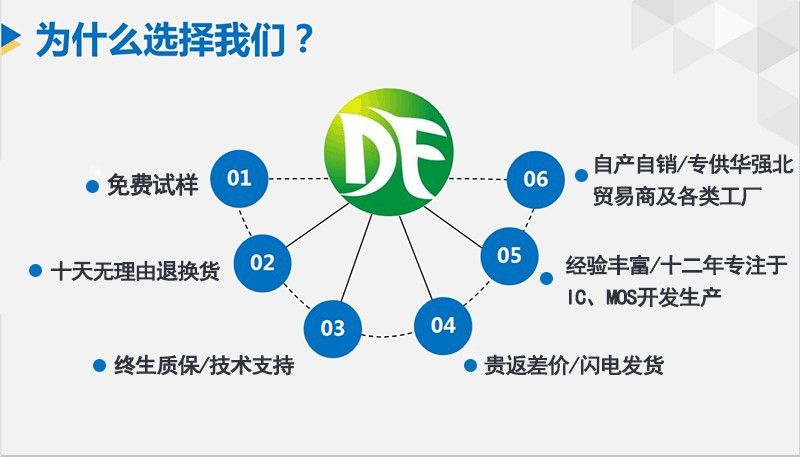 为什么选择我们？

DF

01
免费试样

02
十天无理由退换货

03
终生质保/技术支持

04
贵返差价/闪电发货

05
经验丰富/十二年专注于IC、MOS开发生产

06
自产自销/专供华强北贸易商及各类工厂